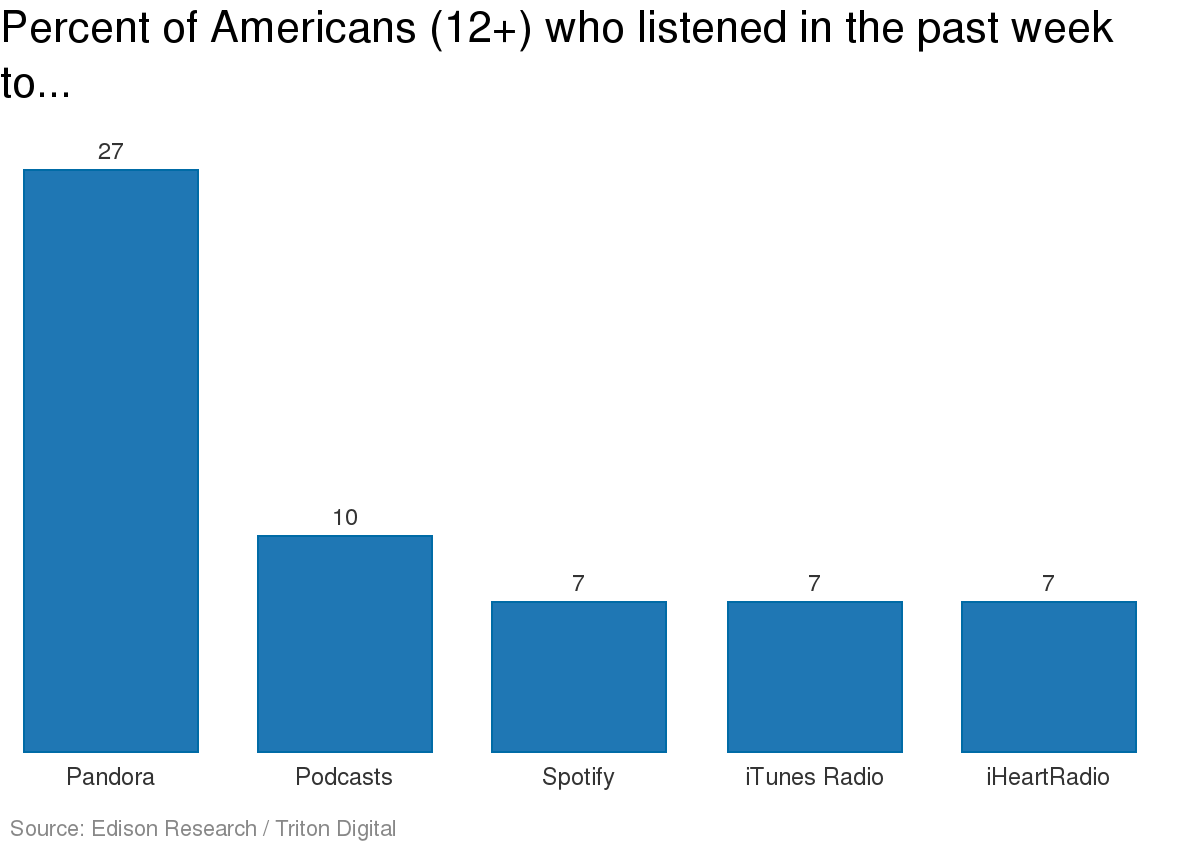 Percent of Americans (12+) who listened in the past week to...

27
10
7
7
7

Pandora
Podcasts
Spotify
iTunes Radio
iHeartRadio

Source: Edison Research / Triton Digital